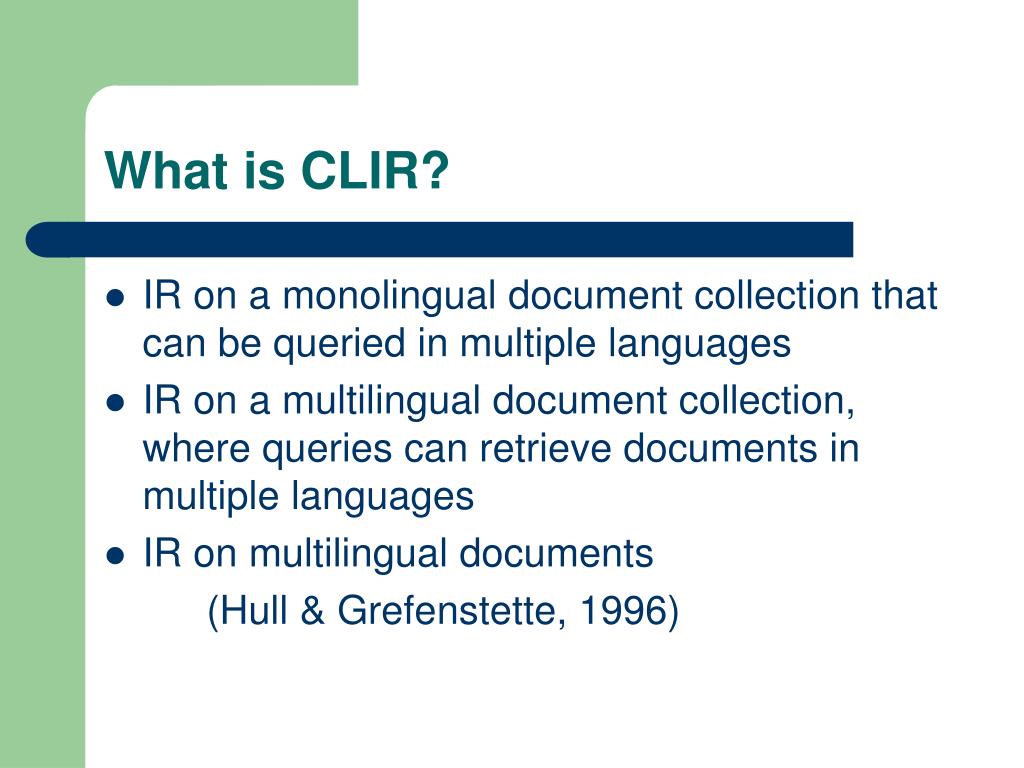 What is CLIR?

- IR on a monolingual document collection that can be queried in multiple languages
- IR on a multilingual document collection, where queries can retrieve documents in multiple languages
- IR on multilingual documents

(Hull & Grefenstette, 1996)